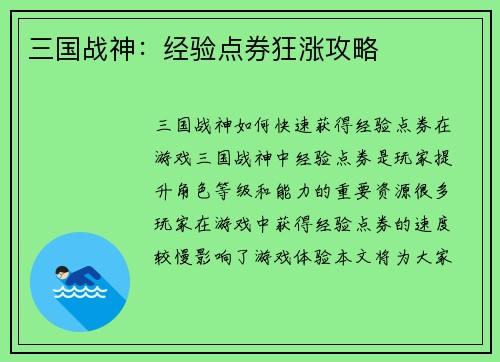 三国战神：经验点券狂涨攻略

三国战神如何快速获得经验点券在游戏三国战神中经验点券是玩家提升角色等级和能力的重要资源很多玩家在游戏中获得经验点券的速度较慢影响了游戏体验本文将为大家